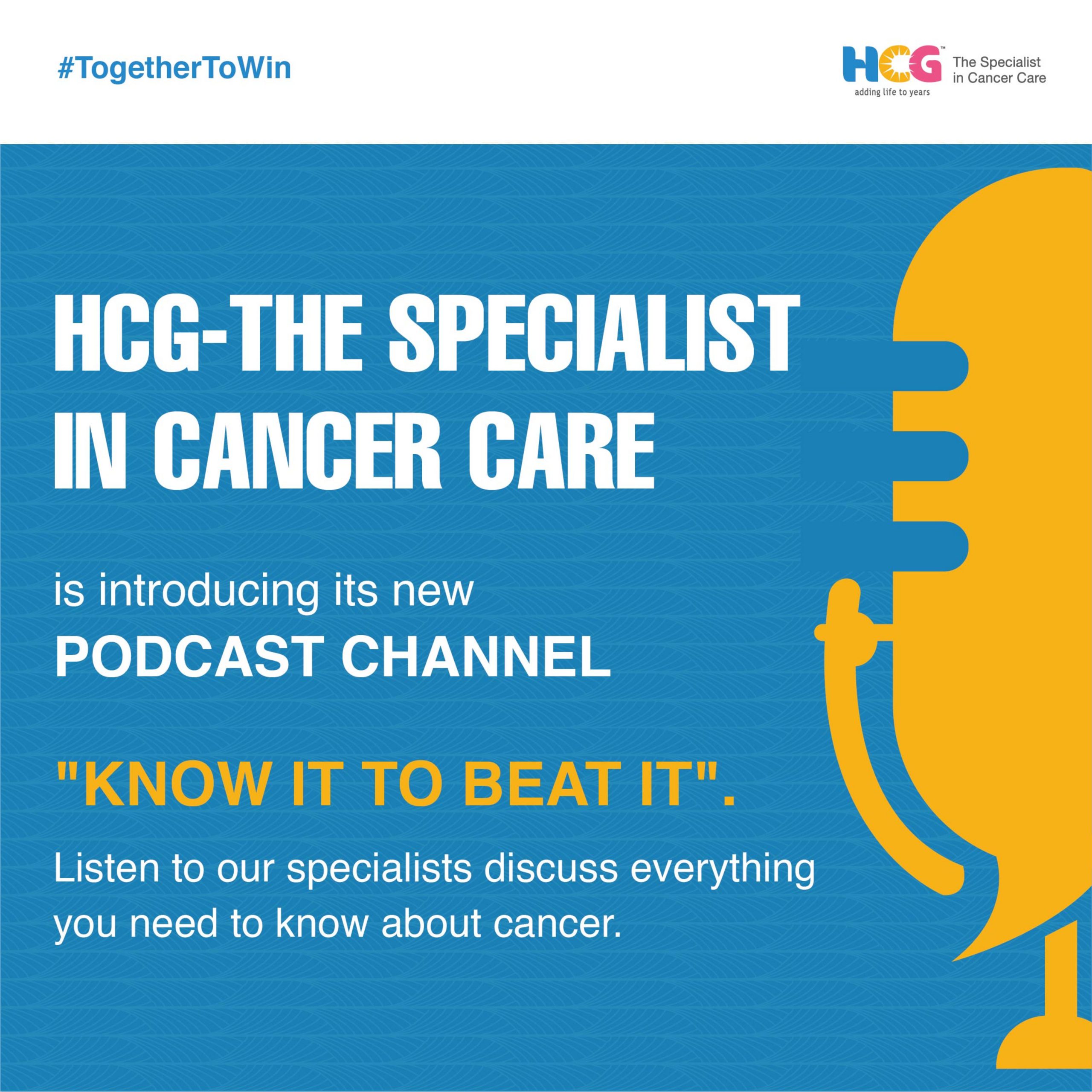 #TogetherToWin

HCG™ adding life to years The Specialist in Cancer Care

HCG-THE SPECIALIST IN CANCER CARE

is introducing its new PODCAST CHANNEL

"KNOW IT TO BEAT IT".

Listen to our specialists discuss everything you need to know about cancer.